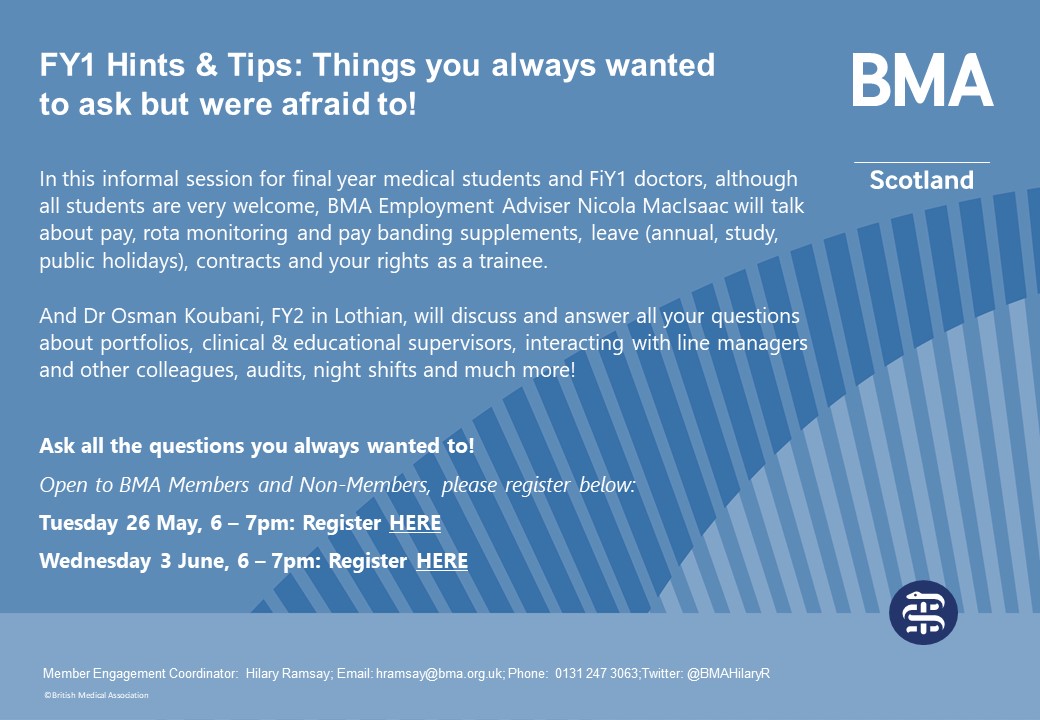 FY1 Hints & Tips: Things you always wanted to ask but were afraid to!

BMA

Scotland

In this informal session for final year medical students and FiY1 doctors, although all students are very welcome, BMA Employment Adviser Nicola MacIsaac will talk about pay, rota monitoring and pay banding supplements, leave (annual, study, public holidays), contracts and your rights as a trainee.

And Dr Osman Koubani, FY2 in Lothian, will discuss and answer all your questions about portfolios, clinical & educational supervisors, interacting with line managers and other colleagues, audits, night shifts and much more!

Ask all the questions you always wanted to!

Open to BMA Members and Non-Members, please register below:

Tuesday 26 May, 6 – 7pm: Register HERE

Wednesday 3 June, 6 – 7pm: Register HERE

Member Engagement Coordinator: Hilary Ramsay; Email: hramsay@bma.org.uk; Phone: 0131 247 3063;Twitter: @BMAHilaryR

©British Medical Association